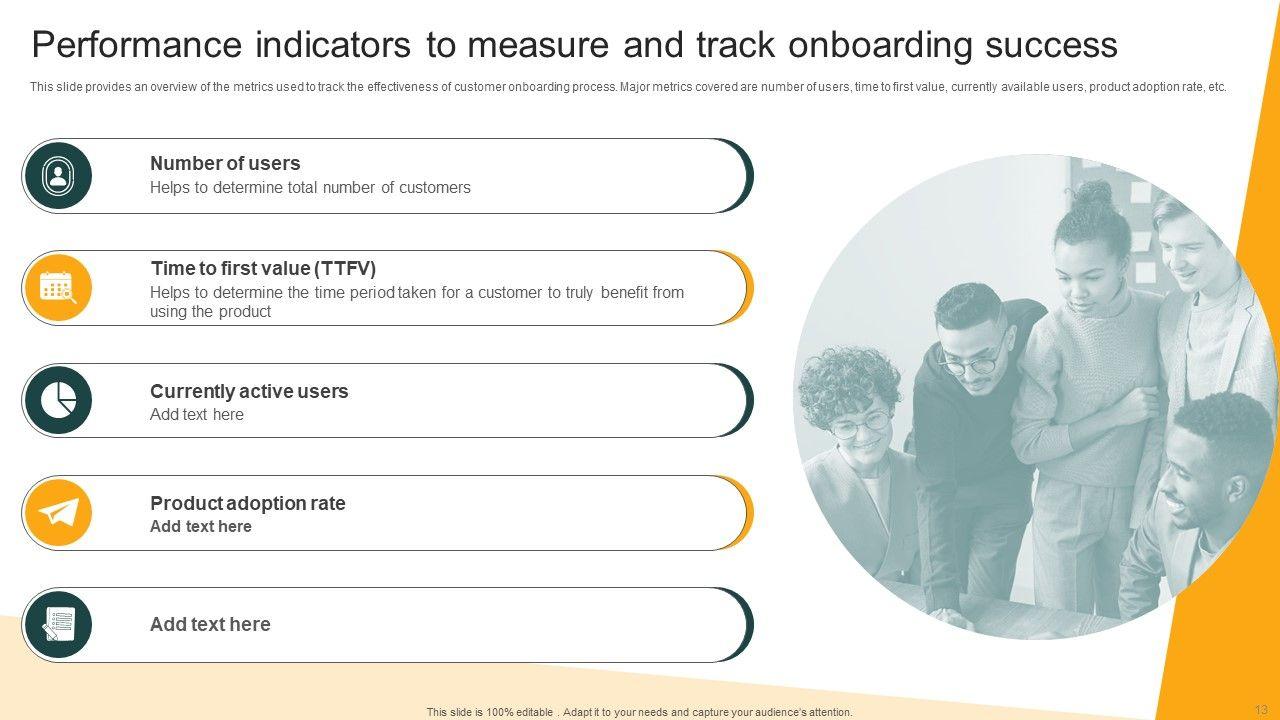 Performance indicators to measure and track onboarding success

This slide provides an overview of the metrics used to track the effectiveness of customer onboarding process. Major metrics covered are number of users, time to first value, currently available users, product adoption rate, etc.

Number of users
Helps to determine total number of customers

Time to first value (TTFV)
Helps to determine the time period taken for a customer to truly benefit from using the product

Currently active users
Add text here

Product adoption rate
Add text here

Add text here

This slide is 100% editable . Adapt it to your needs and capture your audience's attention.

13